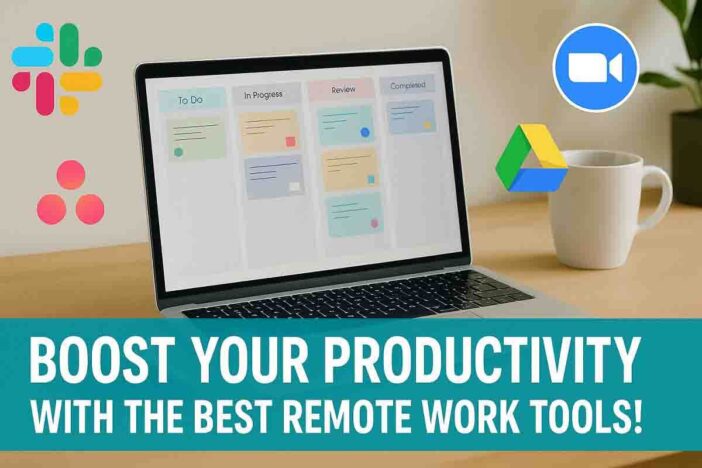 To Do

In Progress

Review

Completed

BOOST YOUR PRODUCTIVITY
WITH THE BEST REMOTE WORK TOOLS!